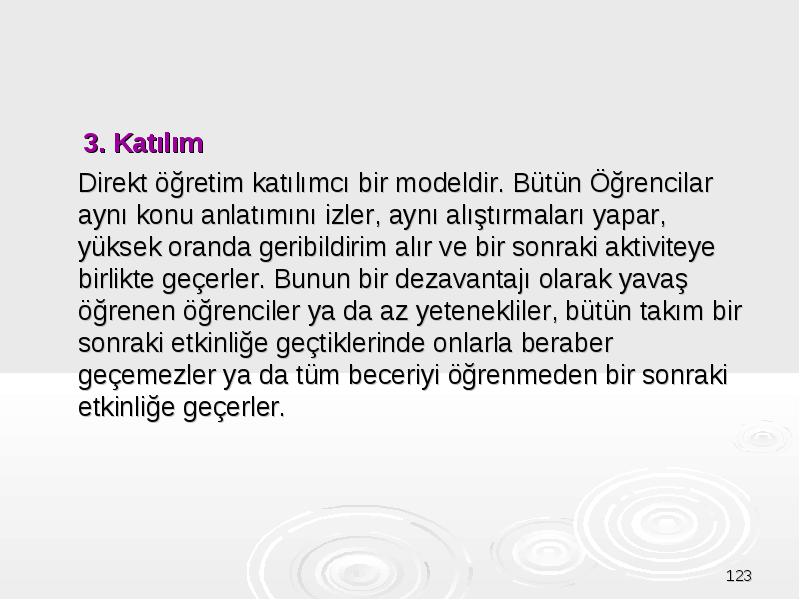 3. Katılım

Direkt öğretim katılımcı bir modeldir. Bütün Öğrencilar aynı konu anlatımını izler, aynı alıştırmaları yapar, yüksek oranda geribildirim alır ve bir sonraki aktiviteye birlikte geçerler. Bunun bir dezavantajı olarak yavaş öğrenen öğrenciler ya da az yetenekliler, bütün takım bir sonraki etkinliğe geçtiklerinde onlarla beraber geçemezler ya da tüm beceriyi öğrenmeden bir sonraki etkinliğe geçerler.

123